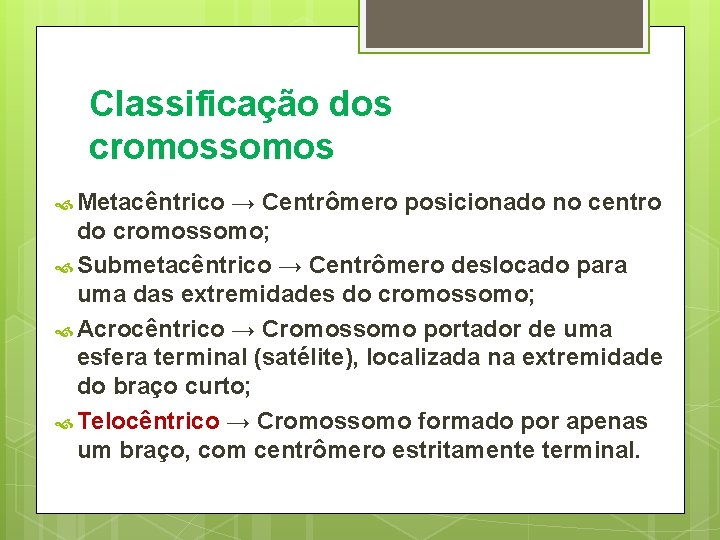 Classificação dos cromossomos

Metacêntrico → Centrômero posicionado no centro do cromossomo;

Submetacêntrico → Centrômero deslocado para uma das extremidades do cromossomo;

Acrocêntrico → Cromossomo portador de uma esfera terminal (satélite), localizada na extremidade do braço curto;

Telocêntrico → Cromossomo formado por apenas um braço, com centrômero estritamente terminal.